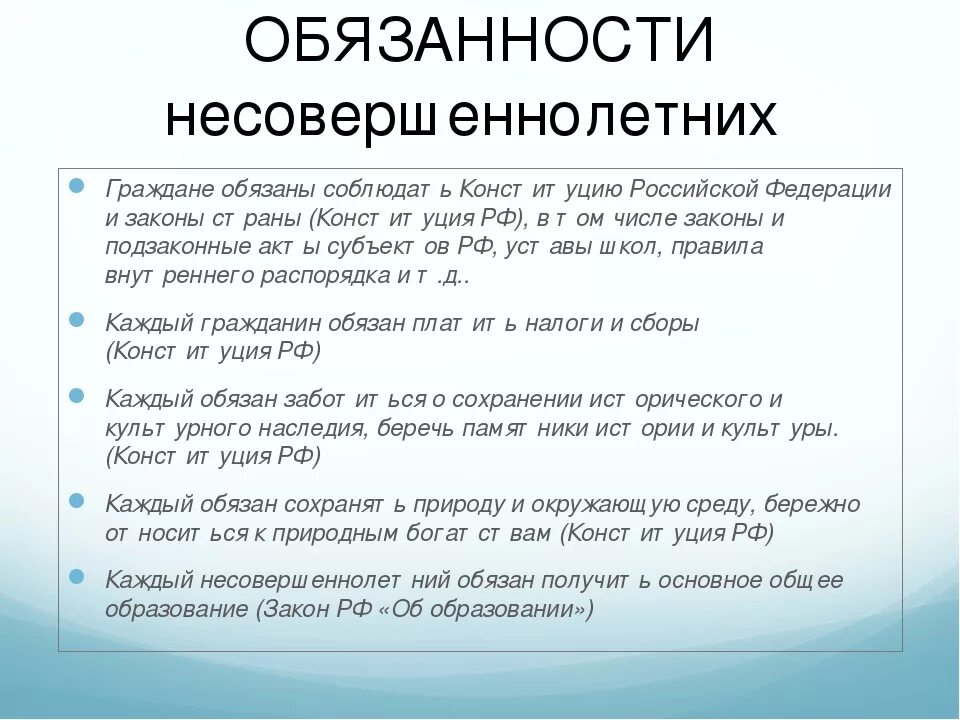 ОБЯЗАННОСТИ несовершеннолетних

Граждане обязаны соблюдать Конституцию Российской Федерации и законы страны (Конституция РФ), в том числе законы и подзаконные акты субъектов РФ, уставы школ, правила внутреннего распорядка и т.д..

Каждый гражданин обязан платить налоги и сборы (Конституция РФ)

Каждый обязан заботиться о сохранении исторического и культурного наследия, беречь памятники истории и культуры. (Конституция РФ)

Каждый обязан сохранять природу и окружающую среду, бережно относиться к природным богатствам (Конституция РФ)

Каждый несовершеннолетний обязан получить основное общее образование (Закон РФ «Об образовании»)